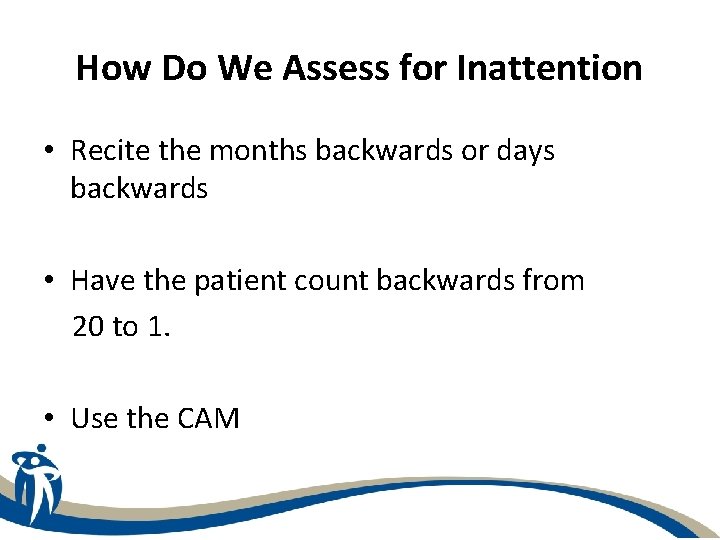 How Do We Assess for Inattention

• Recite the months backwards or days backwards

• Have the patient count backwards from 20 to 1.

• Use the CAM